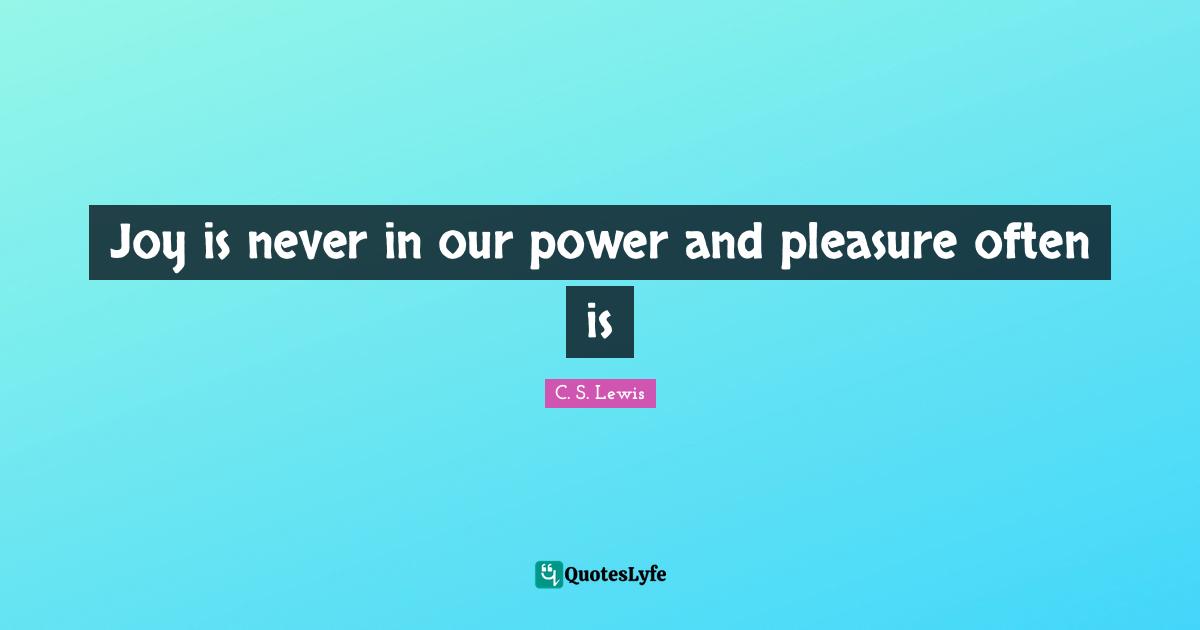 Joy is never in our power and pleasure often is

C. S. Lewis

QuotesLyfe